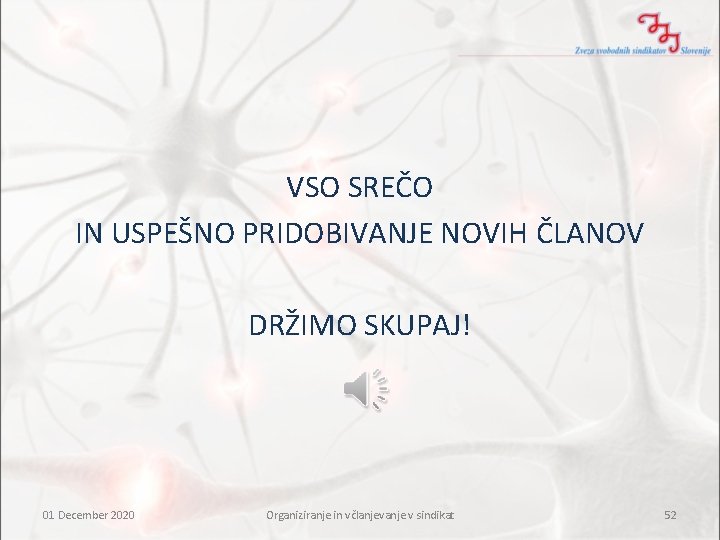 Zveza svobodnih sindikatov Slovenije

VSO SREČO
IN USPEŠNO PRIDOBIVANJE NOVIH ČLANOV

DRŽIMO SKUPAJ!

01 December 2020
Organiziranje in včlanjevanje v sindikat
52